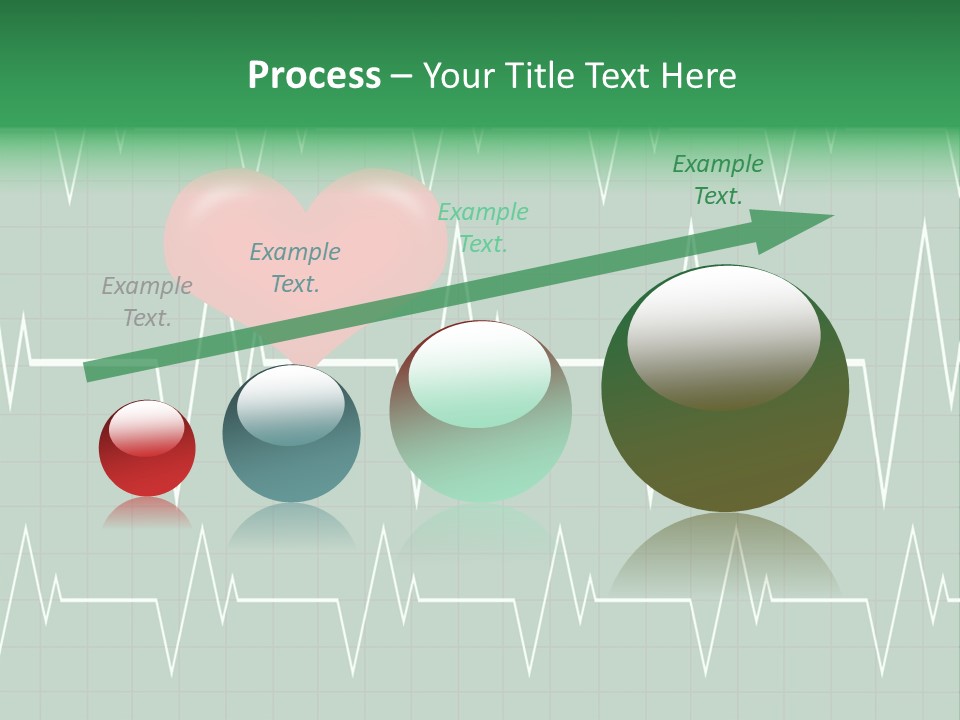 Process – Your Title Text Here

Example Text.

Example Text.

Example Text.

Example Text.